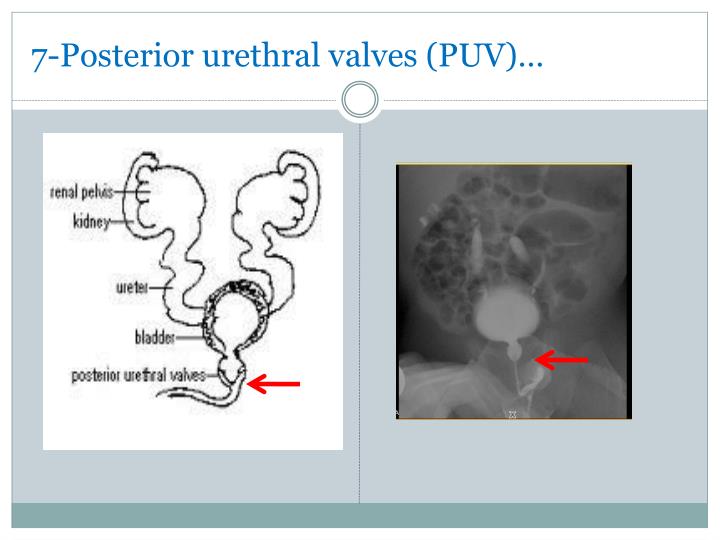 7-Posterior urethral valves (PUV)…

renal pelvis
kidney
ureter
bladder
posterior urethral valves